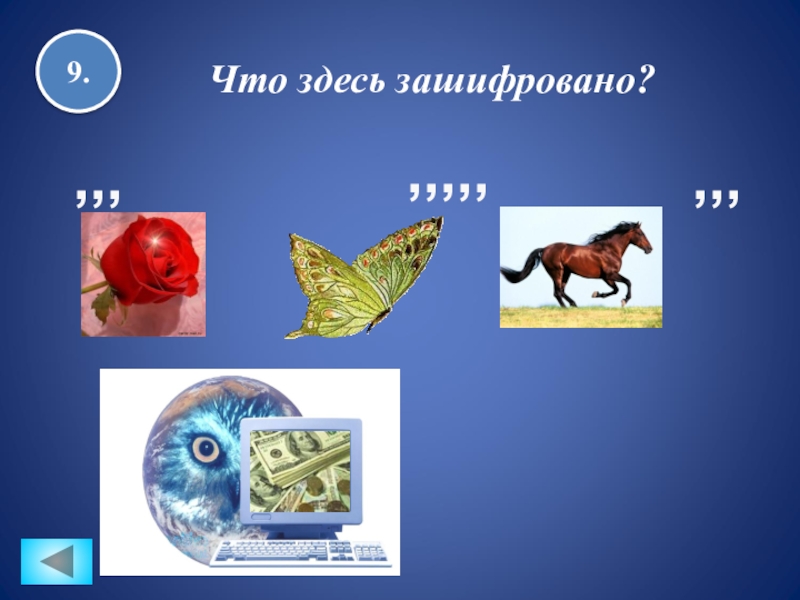 9.

Что здесь зашифровано?

,,,

,,,,,

,,,